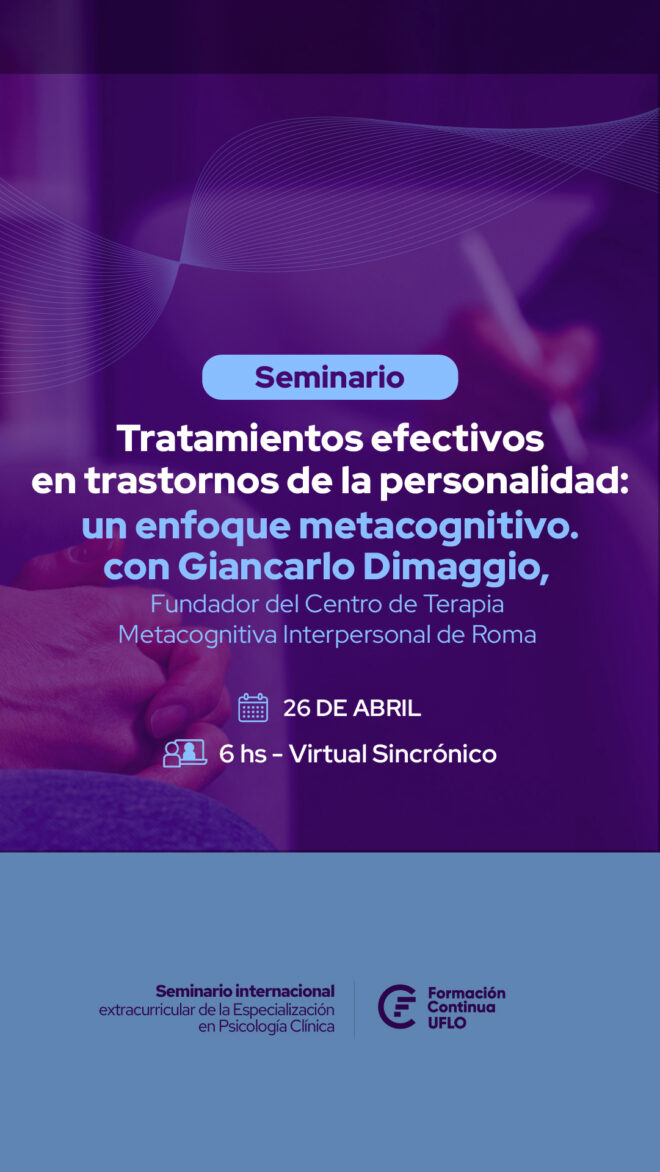 Seminario

Tratamientos efectivos en trastornos de la personalidad: un enfoque metacognitivo. con Giancarlo Dimaggio,

Fundador del Centro de Terapia Metacognitiva Interpersonal de Roma

26 DE ABRIL

6 hs - Virtual Sincrónico

Seminario internacional extracurricular de la Especialización en Psicología Clínica

Formación Continua UFLO